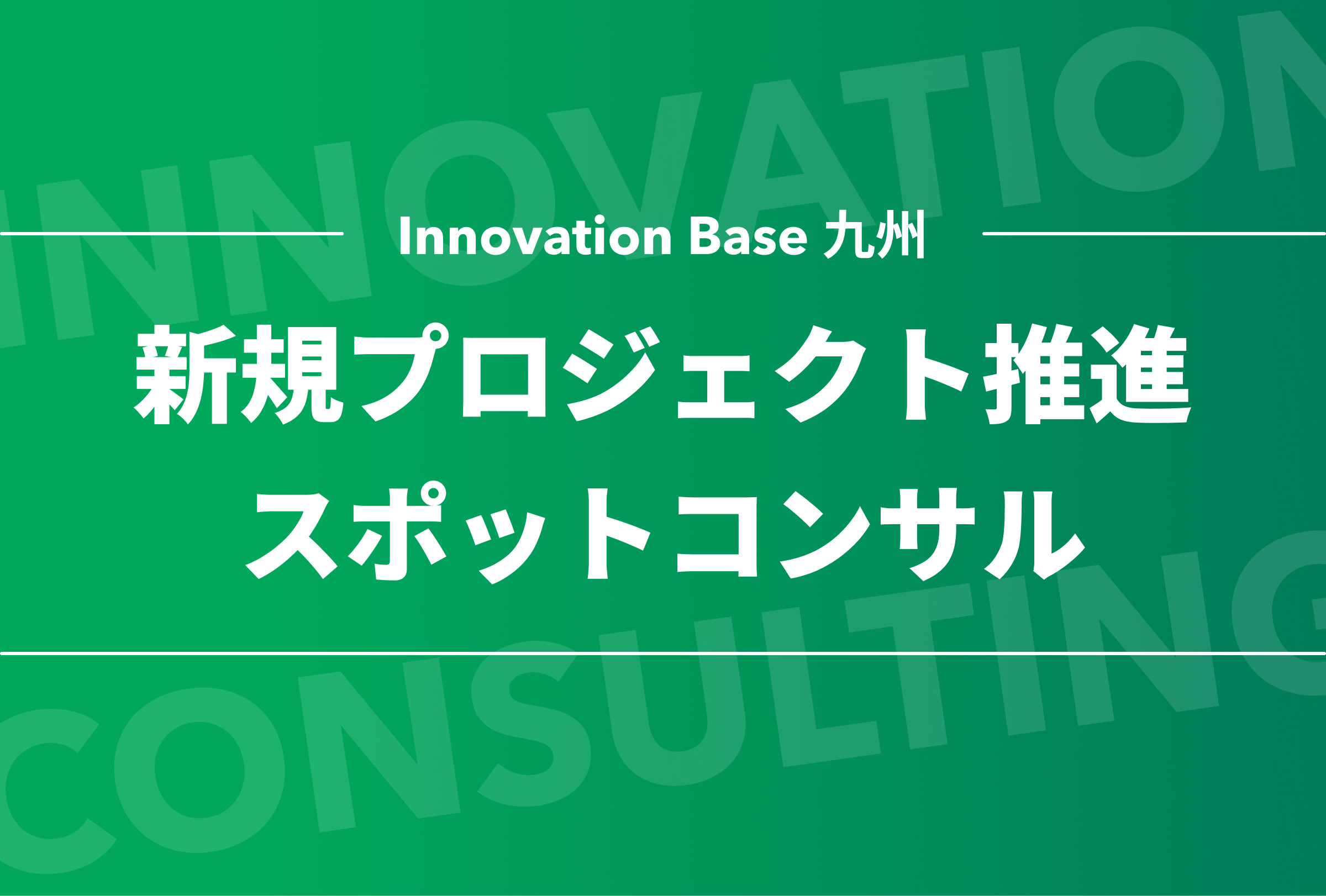 INNOVATION

Innovation Base 九州

新規プロジェクト推進
スポットコンサル

CONSULTING